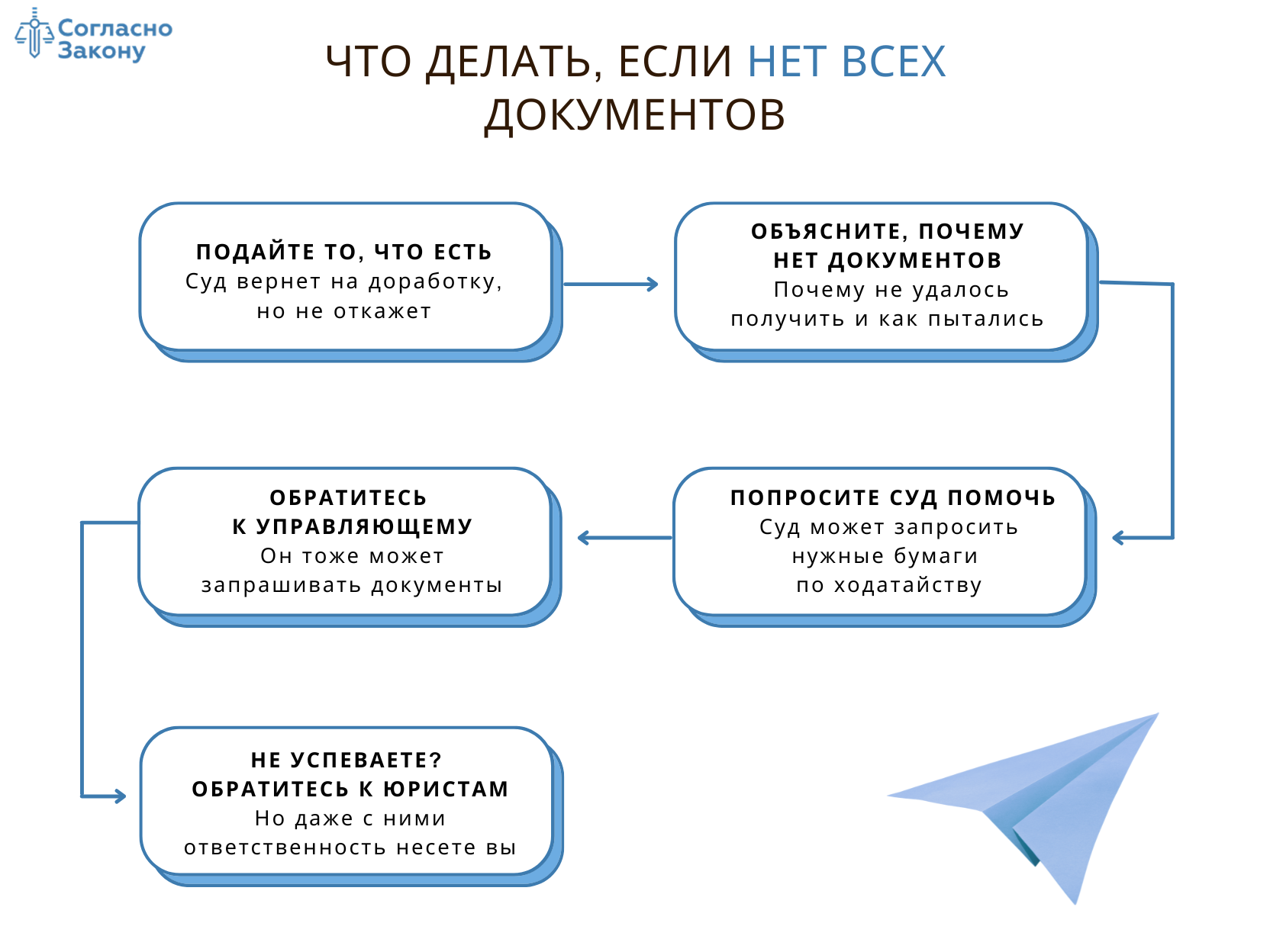 Согласно Закону

ЧТО ДЕЛАТЬ, ЕСЛИ НЕТ ВСЕХ ДОКУМЕНТОВ

ПОДАЙТЕ ТО, ЧТО ЕСТЬ
Суд вернет на доработку, но не откажет

ОБЪЯСНИТЕ, ПОЧЕМУ НЕТ ДОКУМЕНТОВ
Почему не удалось получить и как пытались

ПОПРОСИТЕ СУД ПОМОЧЬ
Суд может запросить нужные бумаги по ходатайству

ОБРАТИТЕСЬ К УПРАВЛЯЮЩЕМУ
Он тоже может запрашивать документы

НЕ УСПЕВАЕТЕ? ОБРАТИТЕСЬ К ЮРИСТАМ
Но даже с ними ответственность несете вы